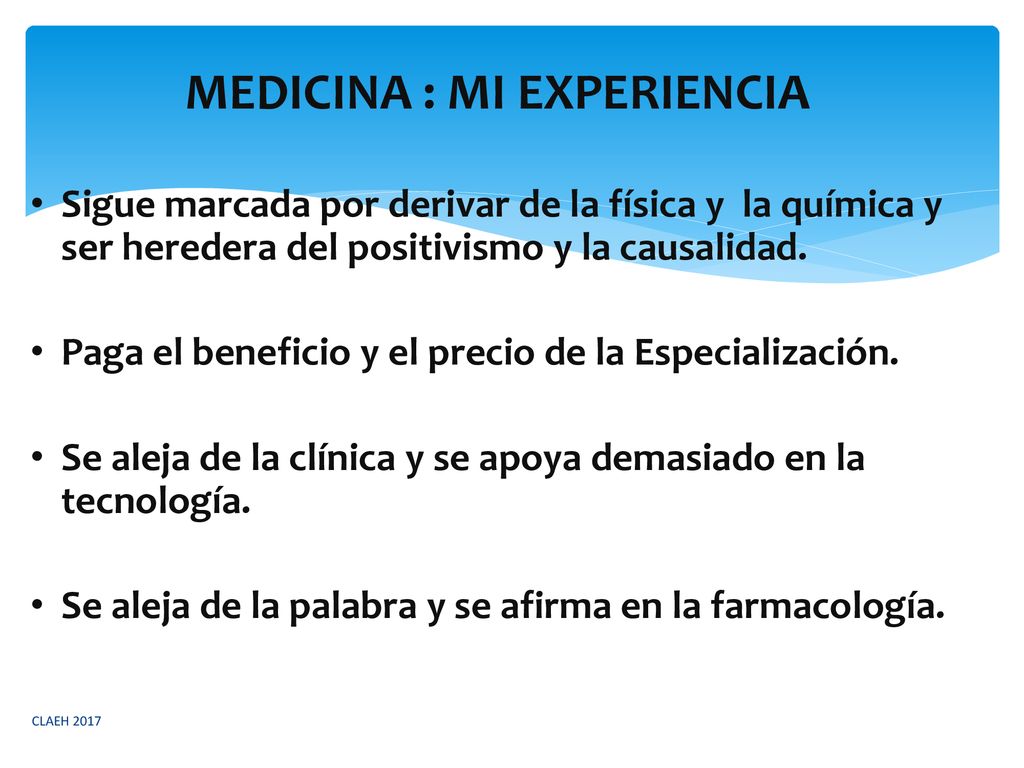 MEDICINA : MI EXPERIENCIA

• Sigue marcada por derivar de la física y la química y ser heredera del positivismo y la causalidad.

• Paga el beneficio y el precio de la Especialización.

• Se aleja de la clínica y se apoya demasiado en la tecnología.

• Se aleja de la palabra y se afirma en la farmacología.

CLAEH 2017